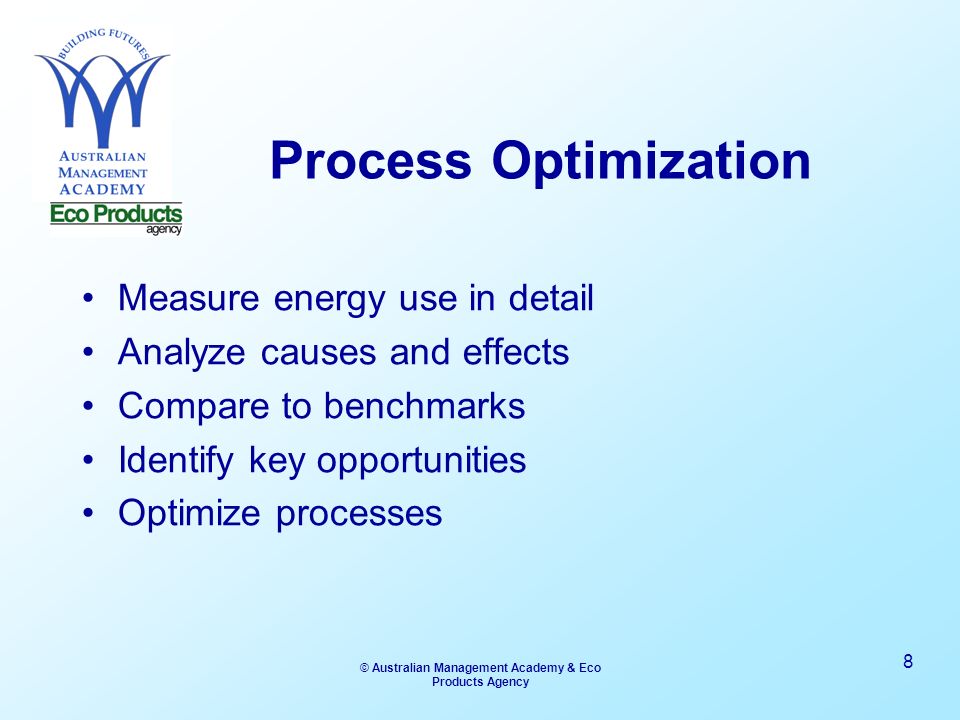 BUILDING FUTURES

AUSTRALIAN MANAGEMENT ACADEMY

Eco Products agency

Process Optimization

• Measure energy use in detail
• Analyze causes and effects
• Compare to benchmarks
• Identify key opportunities
• Optimize processes

© Australian Management Academy & Eco Products Agency

8